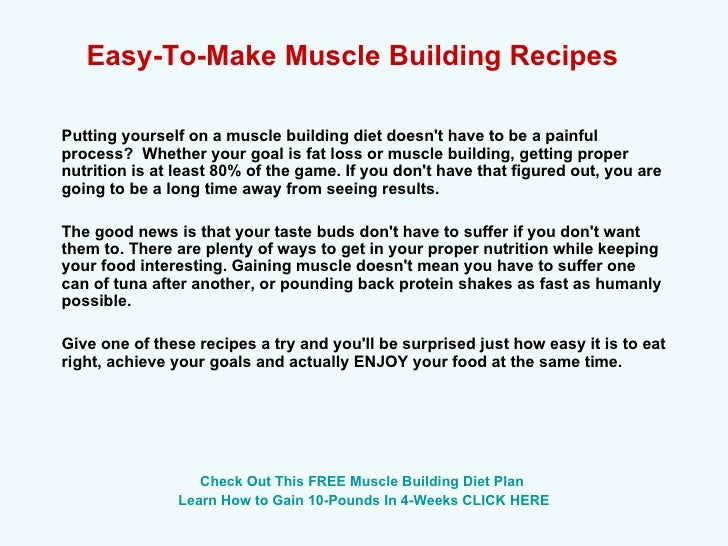 Easy-To-Make Muscle Building Recipes

Putting yourself on a muscle building diet doesn't have to be a painful process? Whether your goal is fat loss or muscle building, getting proper nutrition is at least 80% of the game. If you don't have that figured out, you are going to be a long time away from seeing results.

The good news is that your taste buds don't have to suffer if you don't want them to. There are plenty of ways to get in your proper nutrition while keeping your food interesting. Gaining muscle doesn't mean you have to suffer one can of tuna after another, or pounding back protein shakes as fast as humanly possible.

Give one of these recipes a try and you'll be surprised just how easy it is to eat right, achieve your goals and actually ENJOY your food at the same time.

Check Out This FREE Muscle Building Diet Plan
Learn How to Gain 10-Pounds In 4-Weeks CLICK HERE